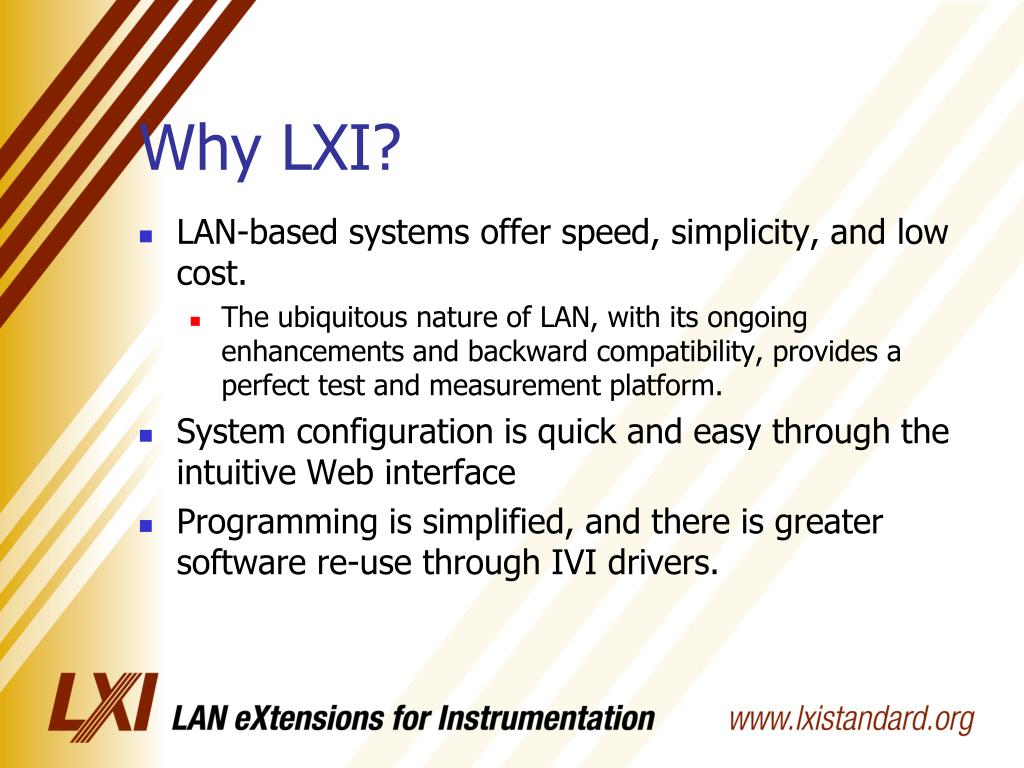 Why LXI?

- LAN-based systems offer speed, simplicity, and low cost.
  - The ubiquitous nature of LAN, with its ongoing enhancements and backward compatibility, provides a perfect test and measurement platform.
- System configuration is quick and easy through the intuitive Web interface
- Programming is simplified, and there is greater software re-use through IVI drivers.

LXI LAN eXtensions for Instrumentation www.lxistandard.org